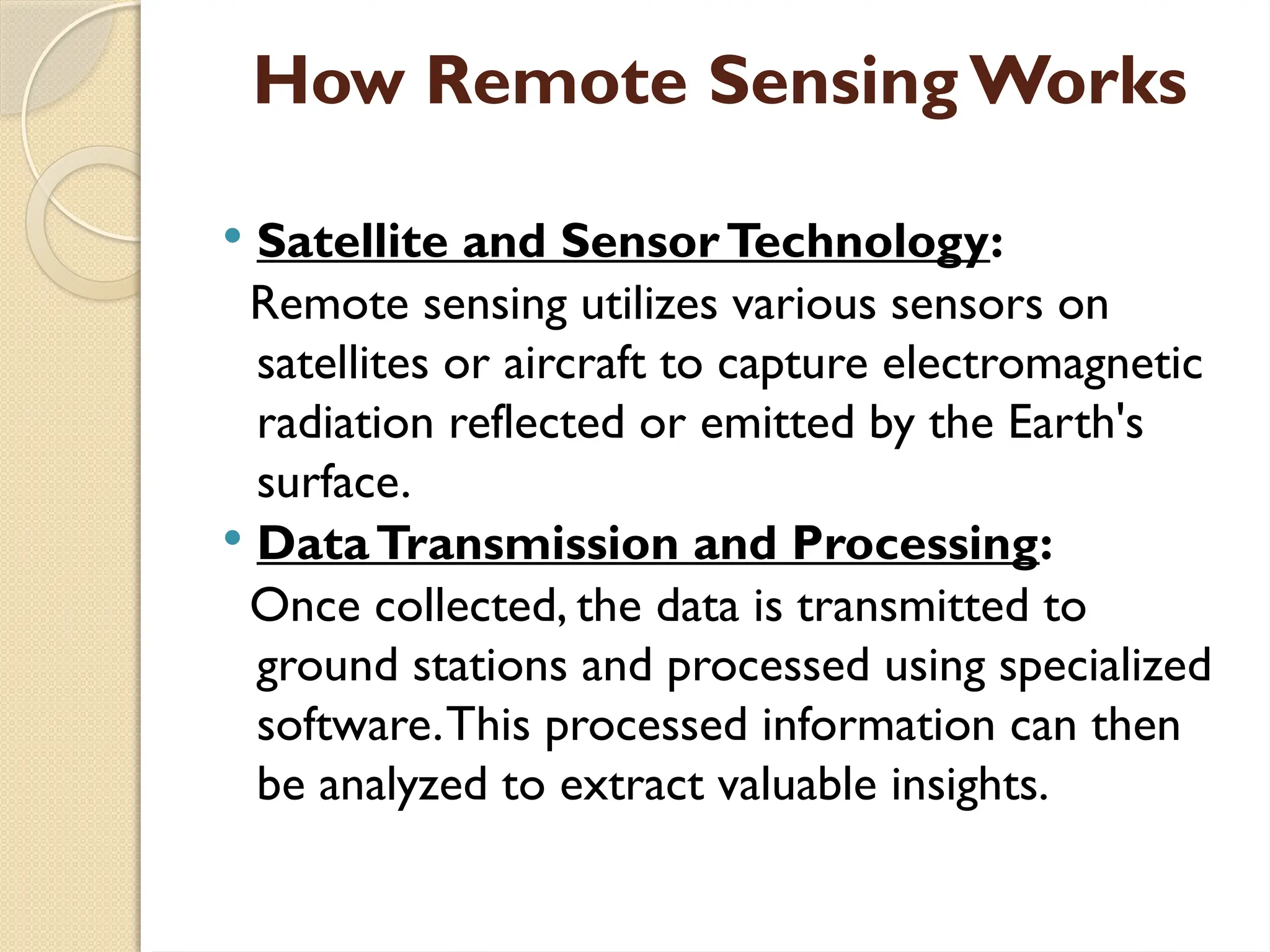 How Remote Sensing Works

• Satellite and Sensor Technology:
Remote sensing utilizes various sensors on satellites or aircraft to capture electromagnetic radiation reflected or emitted by the Earth's surface.

• Data Transmission and Processing:
Once collected, the data is transmitted to ground stations and processed using specialized software. This processed information can then be analyzed to extract valuable insights.